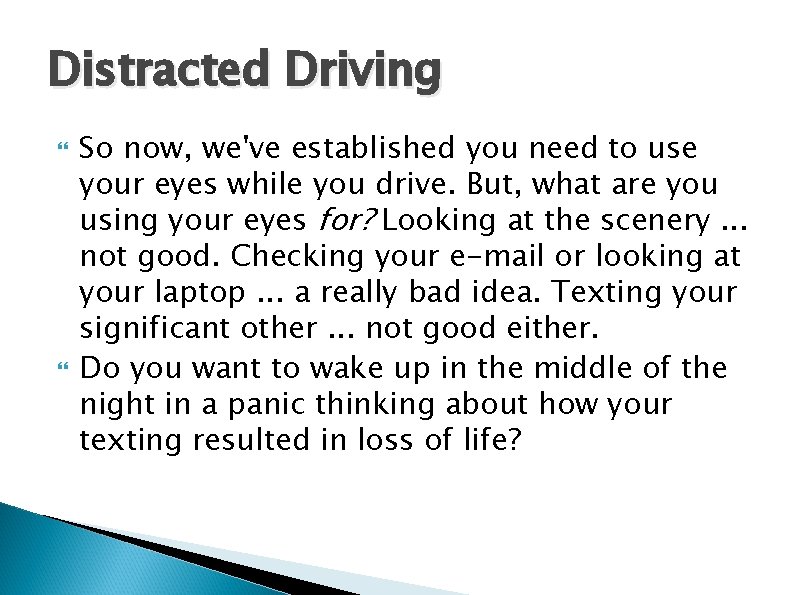 Distracted Driving

So now, we've established you need to use your eyes while you drive. But, what are you using your eyes for? Looking at the scenery ... not good. Checking your e-mail or looking at your laptop ... a really bad idea. Texting your significant other ... not good either.

Do you want to wake up in the middle of the night in a panic thinking about how your texting resulted in loss of life?